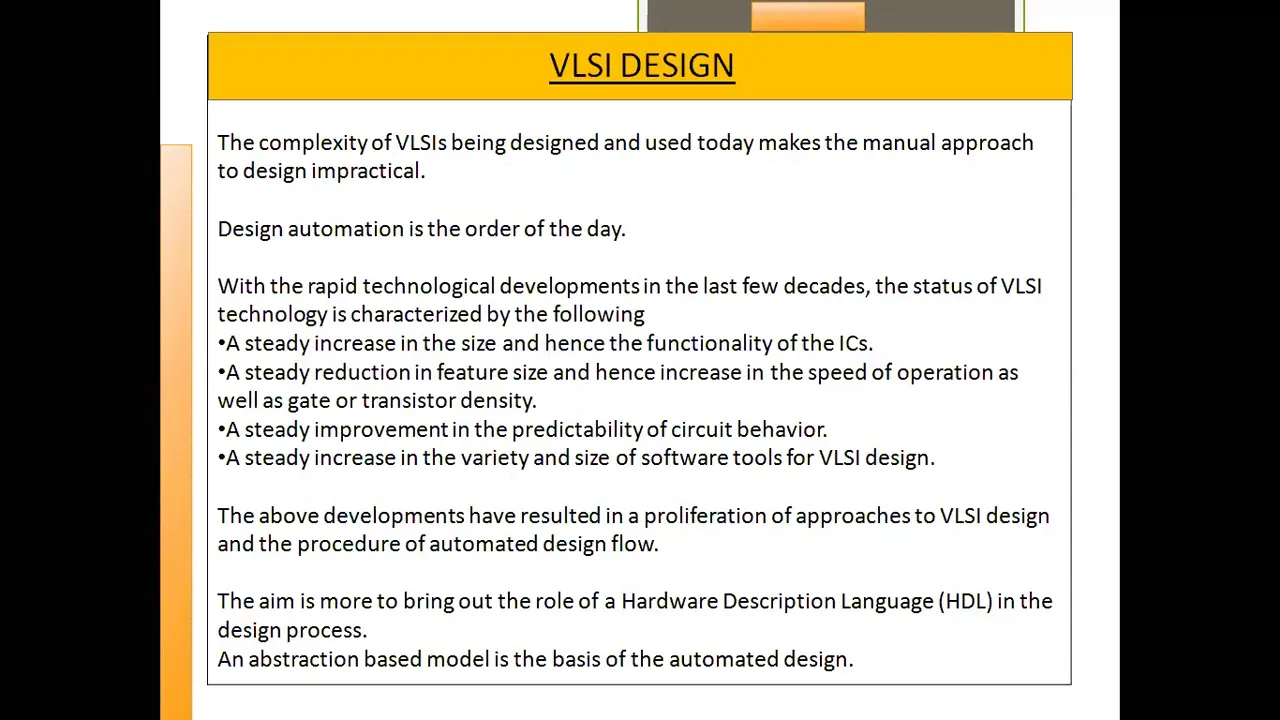 VLSI DESIGN

The complexity of VLSIs being designed and used today makes the manual approach to design impractical.

Design automation is the order of the day.

With the rapid technological developments in the last few decades, the status of VLSI technology is characterized by the following
•A steady increase in the size and hence the functionality of the ICs.
•A steady reduction in feature size and hence increase in the speed of operation as well as gate or transistor density.
•A steady improvement in the predictability of circuit behavior.
•A steady increase in the variety and size of software tools for VLSI design.

The above developments have resulted in a proliferation of approaches to VLSI design and the procedure of automated design flow.

The aim is more to bring out the role of a Hardware Description Language (HDL) in the design process.
An abstraction based model is the basis of the automated design.